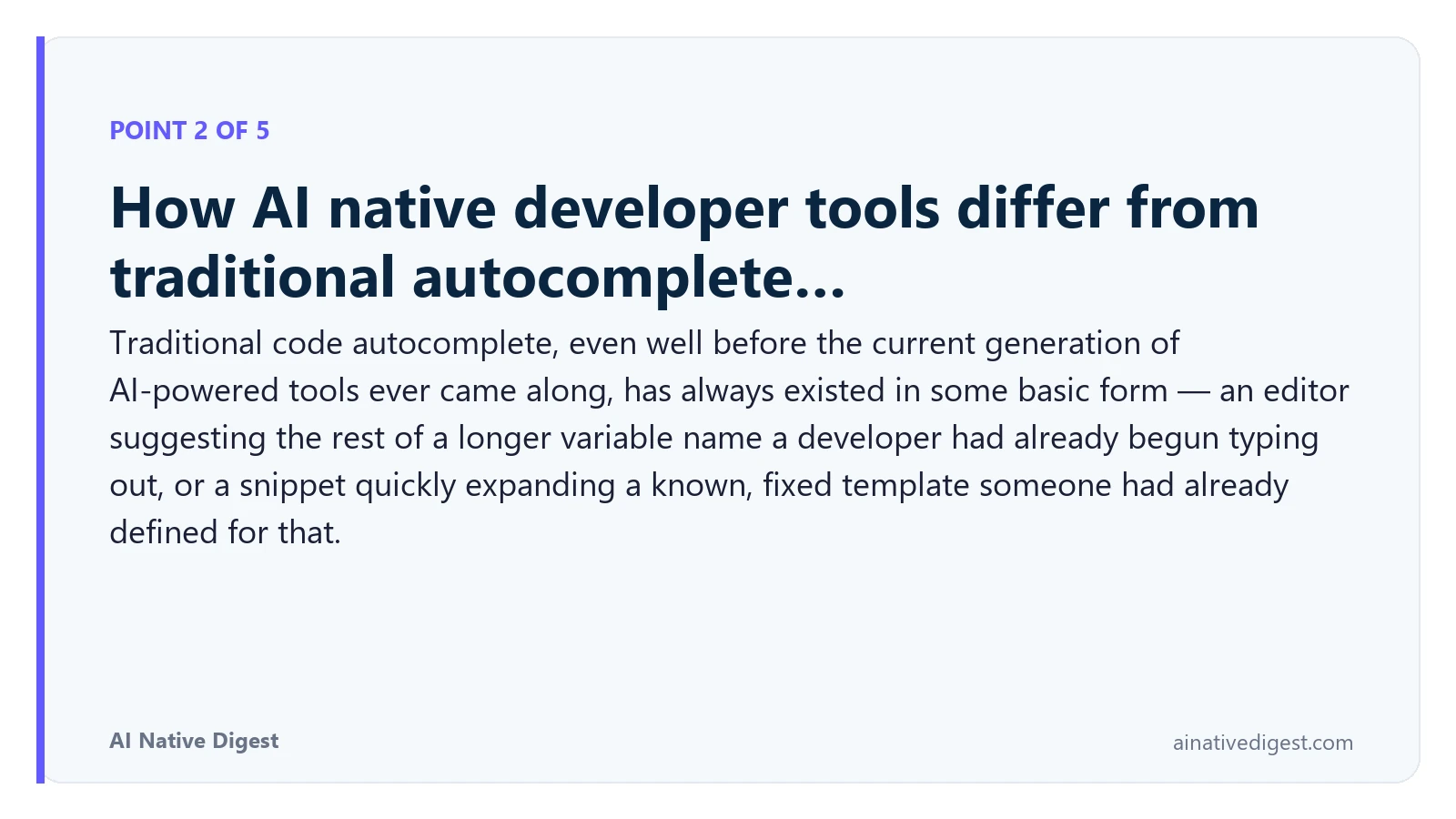 POINT 2 OF 5

How AI native developer tools differ from traditional autocomplete...

Traditional code autocomplete, even well before the current generation of AI-powered tools ever came along, has always existed in some basic form — an editor suggesting the rest of a longer variable name a developer had already begun typing out, or a snippet quickly expanding a known, fixed template someone had already defined for that.

AI Native Digest

ainativedigest.com